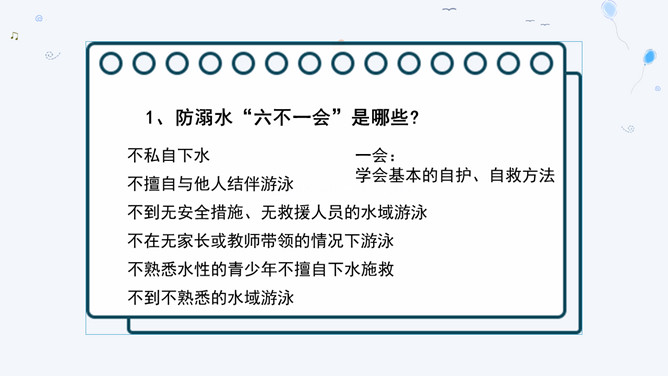 1、防溺水“六不一会”是哪些?

不私自下水
不擅自与他人结伴游泳
不到无安全措施、无救援人员的水域游泳
不在无家长或教师带领的情况下游泳
不熟悉水性的青少年不擅自下水施救
不到不熟悉的水域游泳

一会：
学会基本的自护、自救方法